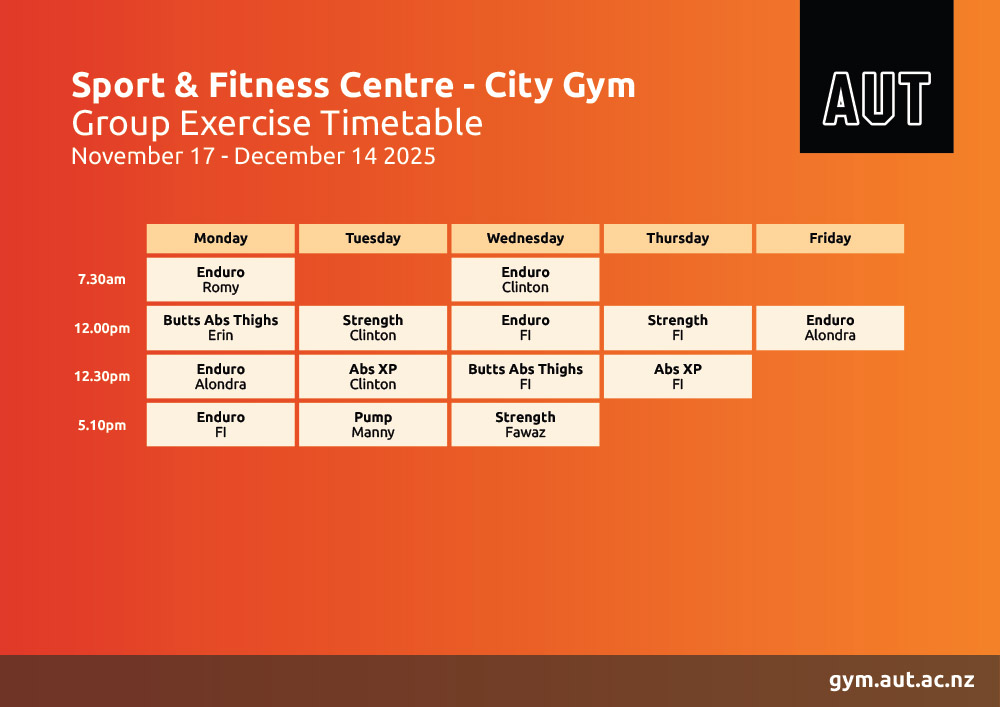 Sport & Fitness Centre - City Gym
Group Exercise Timetable
November 17 - December 14 2025

AUT

| | Monday | Tuesday | Wednesday | Thursday | Friday |
|---|---|---|---|---|---|
| 7.30am | Enduro Romy | | Enduro Clinton | | |
| 12.00pm | Butts Abs Thighs Erin | Strength Clinton | Enduro FI | Strength FI | Enduro Alondra |
| 12.30pm | Enduro Alondra | Abs XP Clinton | Butts Abs Thighs FI | Abs XP FI | |
| 5.10pm | Enduro FI | Pump Manny | Strength Fawaz | | |

gym.aut.ac.nz